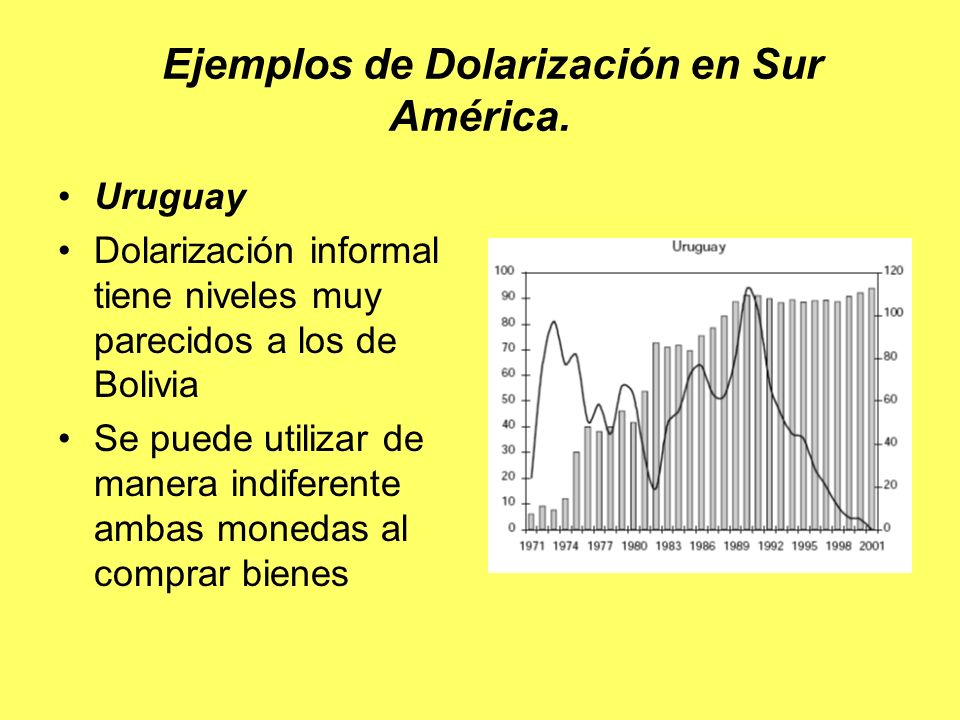 Ejemplos de Dolarización en Sur América.

• Uruguay
• Dolarización informal tiene niveles muy parecidos a los de Bolivia
• Se puede utilizar de manera indiferente ambas monedas al comprar bienes

Uruguay

100
90
80
70
60
50
40
30
20
10
0

120
100
80
60
40
20
0

1971 1974 1977 1980 1983 1986 1989 1992 1995 1998 2001